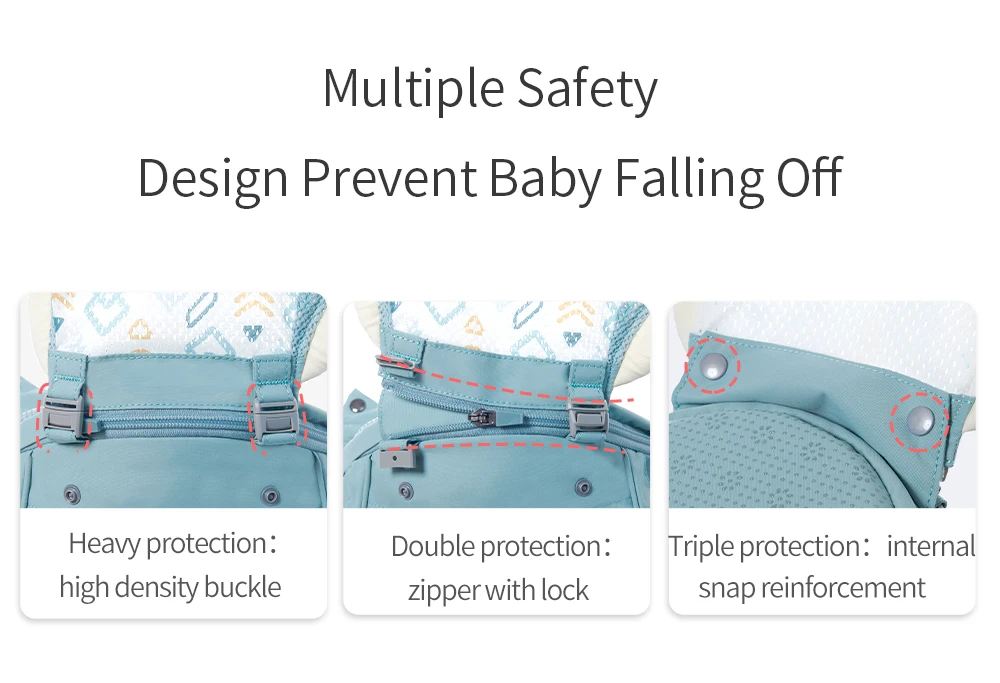 Multiple Safety

Design Prevent Baby Falling Off

Heavy protection：
high density buckle

Double protection：
zipper with lock

Triple protection： internal
snap reinforcement